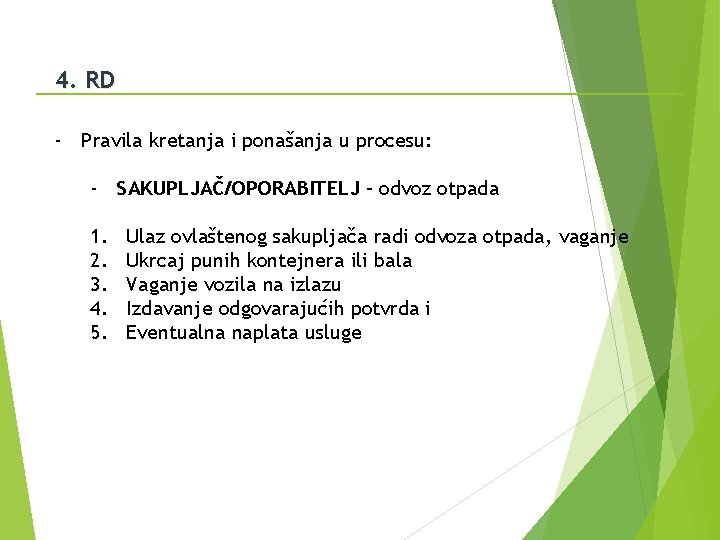 4. RD

- Pravila kretanja i ponašanja u procesu:

- SAKUPLJAČ/OPORABITELJ – odvoz otpada

1. Ulaz ovlaštenog sakupljača radi odvoza otpada, vaganje
2. Ukrcaj punih kontejnera ili bala
3. Vaganje vozila na izlazu
4. Izdavanje odgovarajućih potvrda i
5. Eventualna naplata usluge